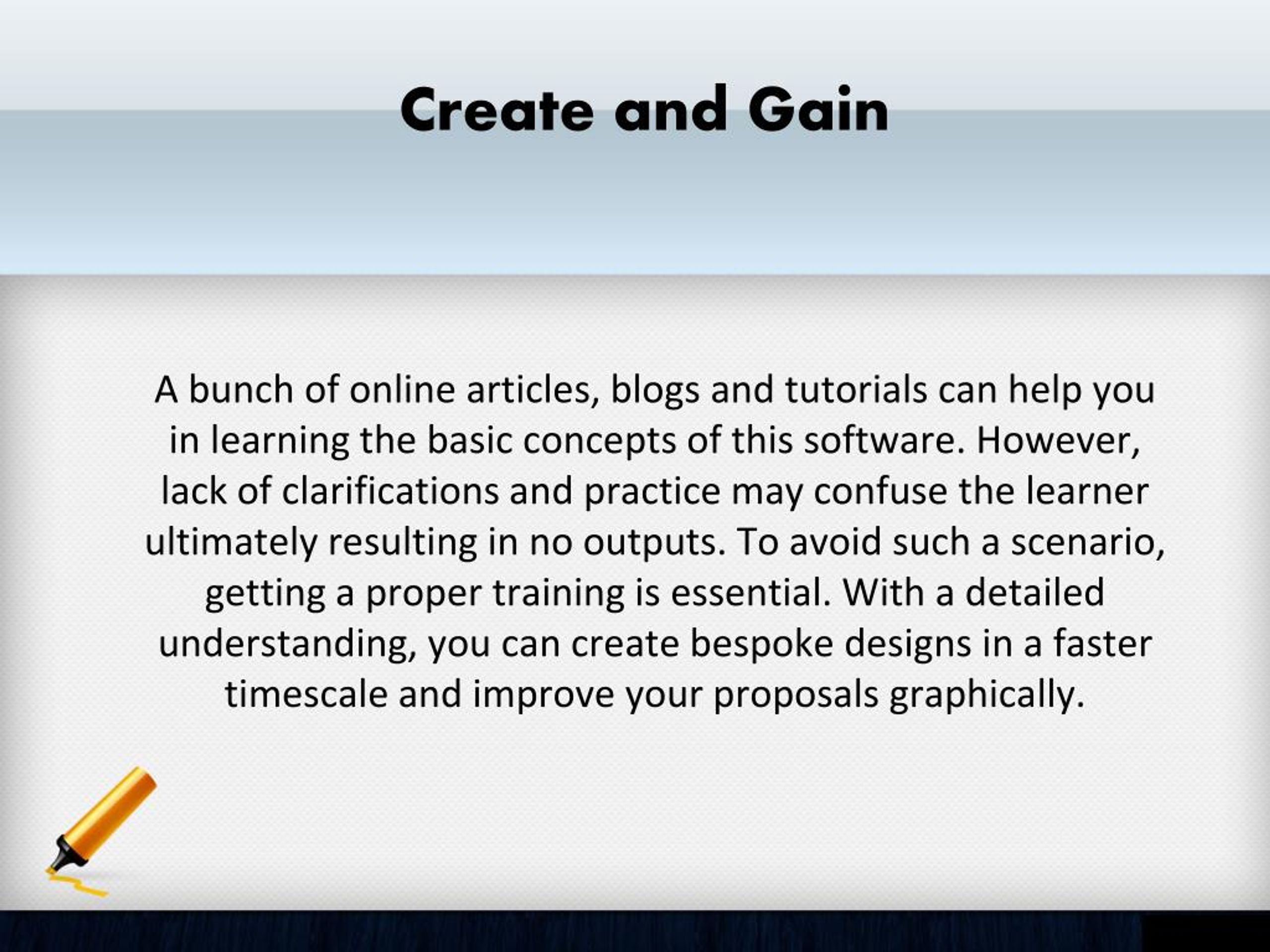 Create and Gain

A bunch of online articles, blogs and tutorials can help you in learning the basic concepts of this software. However, lack of clarifications and practice may confuse the learner ultimately resulting in no outputs. To avoid such a scenario, getting a proper training is essential. With a detailed understanding, you can create bespoke designs in a faster timescale and improve your proposals graphically.